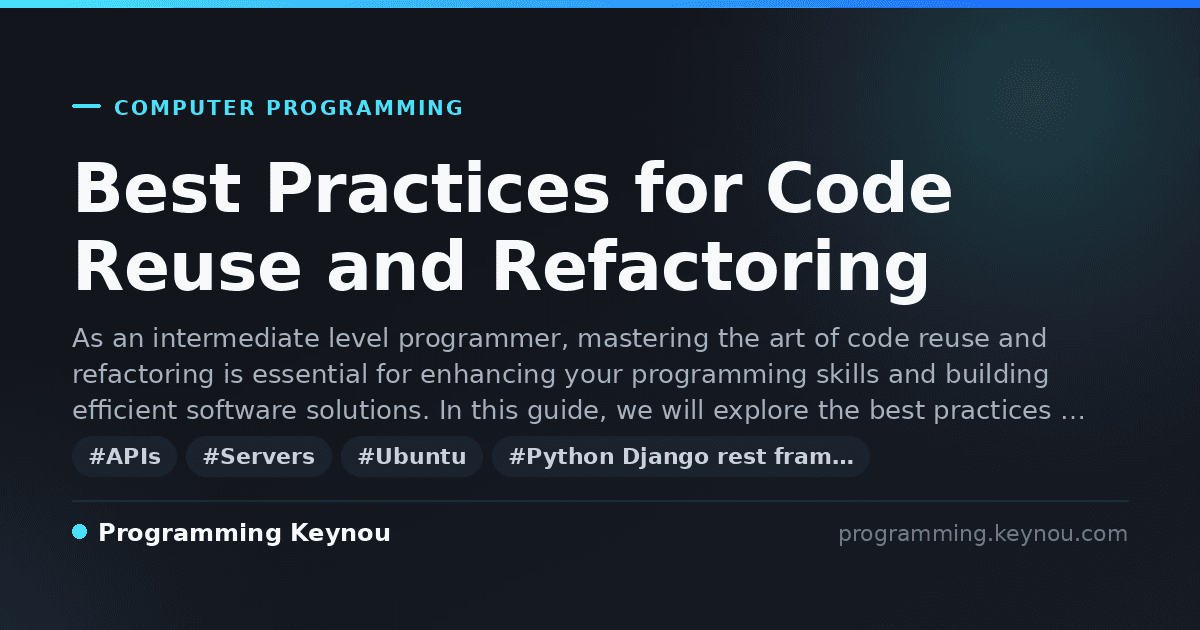 COMPUTER PROGRAMMING

Best Practices for Code Reuse and Refactoring

As an intermediate level programmer, mastering the art of code reuse and refactoring is essential for enhancing your programming skills and building efficient software solutions. In this guide, we will explore the best practices …

#APIs #Servers #Ubuntu #Python Django rest fram…

Programming Keynou

programming.keynou.com